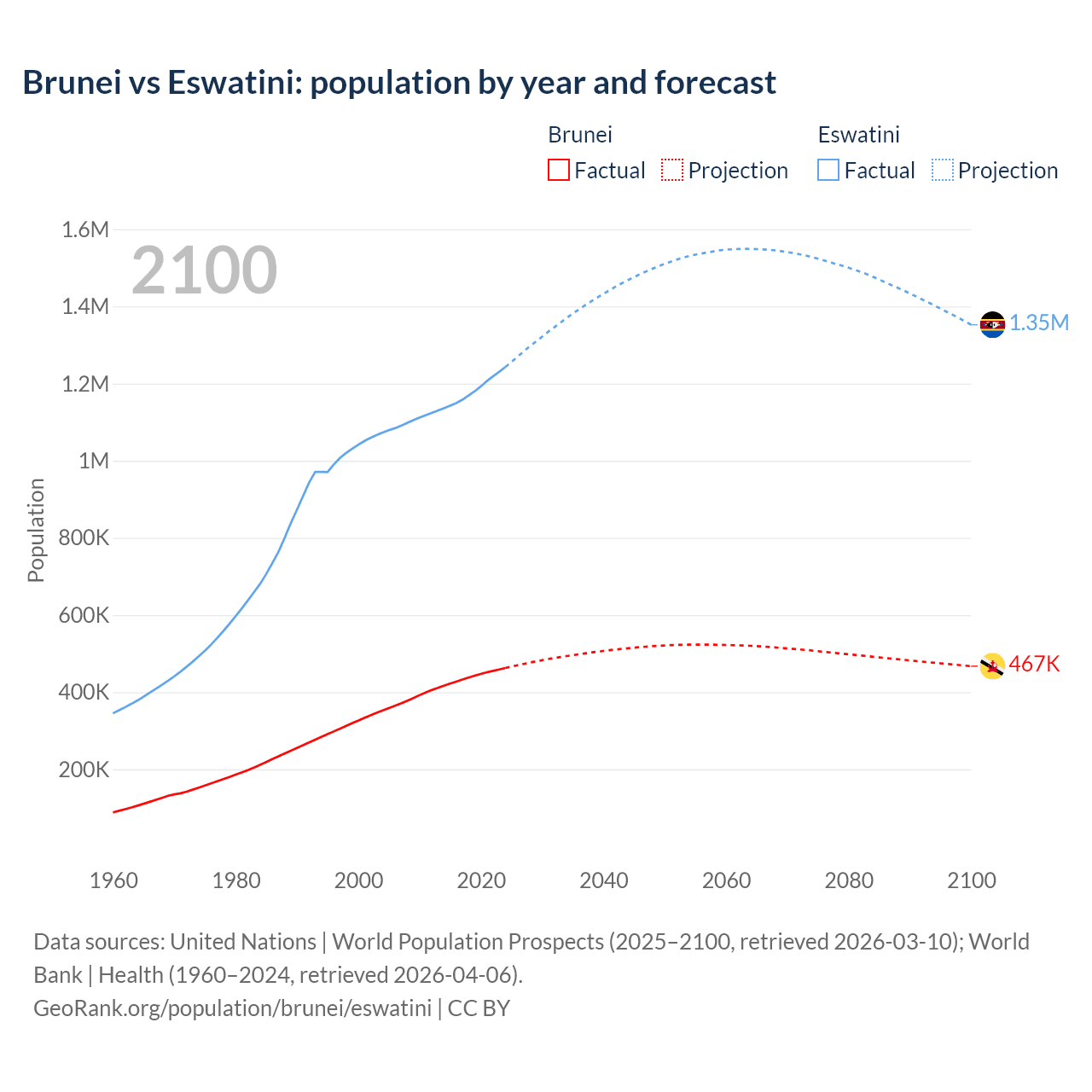 Brunei vs Eswatini: population by year and forecast

Brunei
Factual Projection

Eswatini
Factual Projection

2100

1.6M
1.4M
1.2M
1M
800K
600K
400K
200K

Population

1.35M
467K

1960 1980 2000 2020 2040 2060 2080 2100

Data sources: United Nations | World Population Prospects (2025–2100, retrieved 2026-03-10); World Bank | Health (1960–2024, retrieved 2026-04-06).
GeoRank.org/population/brunei/eswatini | CC BY